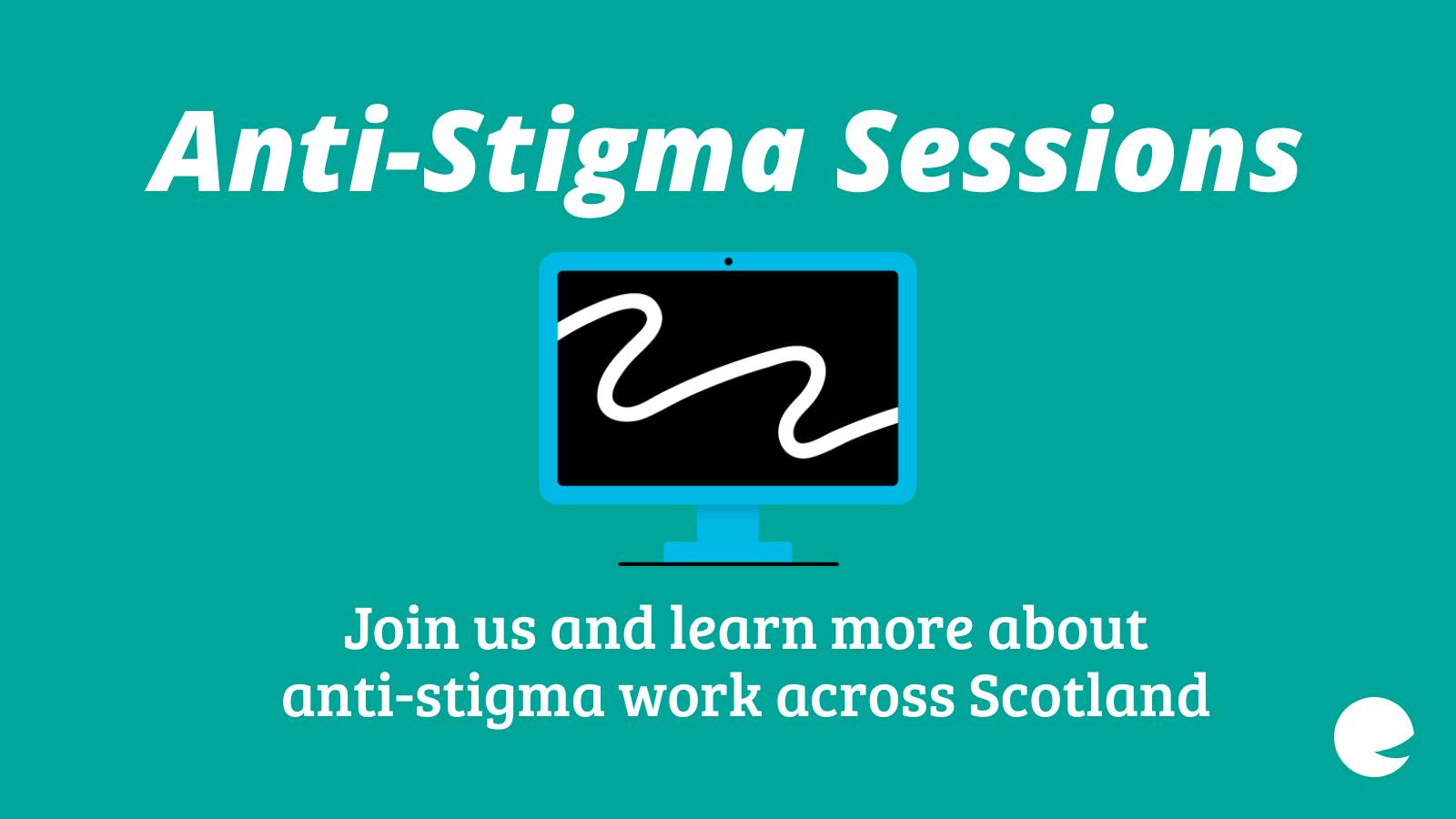 Anti-Stigma Sessions

Join us and learn more about anti-stigma work across Scotland